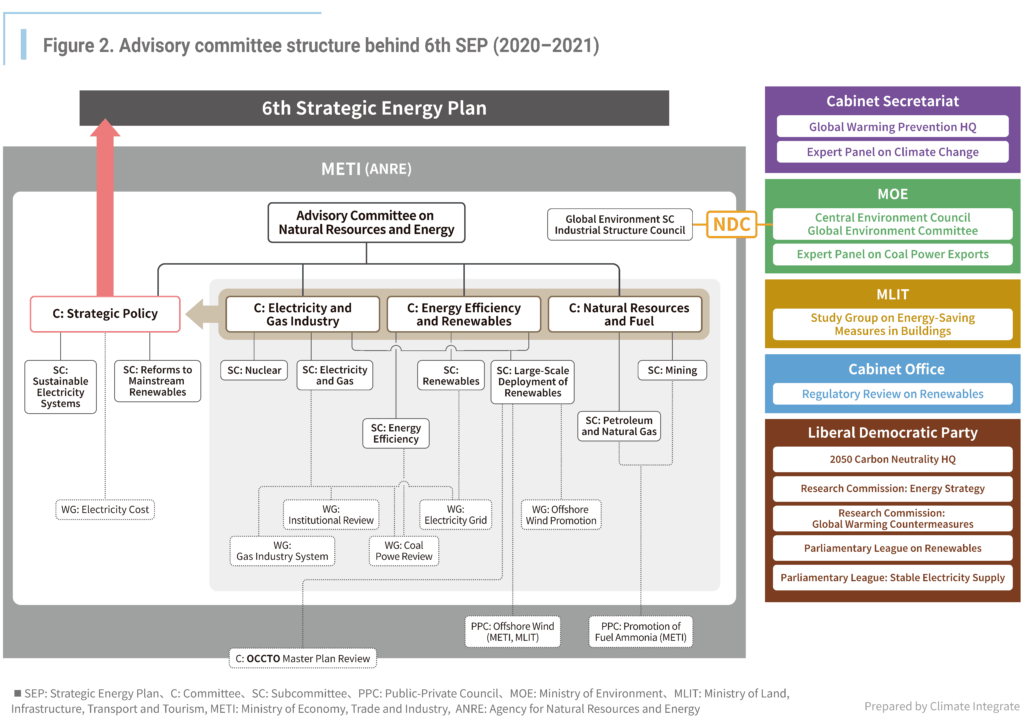 Figure 2. Advisory committee structure behind 6th SEP (2020–2021)

6th Strategic Energy Plan

METI (ANRE)

Advisory Committee on Natural Resources and Energy

Global Environment SC
Industrial Structure Council

NDC

C: Strategic Policy

C: Electricity and Gas Industry

C: Energy Efficiency and Renewables

C: Natural Resources and Fuel

SC: Sustainable Electricity Systems

SC: Reforms to Mainstream Renewables

SC: Nuclear

SC: Electricity and Gas

SC: Renewables

SC: Large-Scale Deployment of Renewables

SC: Mining

SC: Energy Efficiency

SC: Petroleum and Natural Gas

WG: Electricity Cost

WG: Institutional Review

WG: Electricity Grid

WG: Offshore Wind Promotion

WG: Gas Industry System

WG: Coal Powe Review

PPC: Offshore Wind (METI, MLIT)

PPC: Promotion of Fuel Ammonia (METI)

C: OCCTO Master Plan Review

Cabinet Secretariat
Global Warming Prevention HQ
Expert Panel on Climate Change

MOE
Central Environment Council
Global Environment Committee
Expert Panel on Coal Power Exports

MLIT
Study Group on Energy-Saving Measures in Buildings

Cabinet Office
Regulatory Review on Renewables

Liberal Democratic Party
2050 Carbon Neutrality HQ
Research Commission: Energy Strategy
Research Commission: Global Warming Countermeasures
Parliamentary League on Renewables
Parliamentary League: Stable Electricity Supply

■ SEP: Strategic Energy Plan、C: Committee、SC: Subcommittee、PPC: Public-Private Council、MOE: Ministry of Environment、MLIT: Ministry of Land, Infrastructure, Transport and Tourism, METI: Ministry of Economy, Trade and Industry, ANRE: Agency for Natural Resources and Energy

Prepared by Climate Integrate